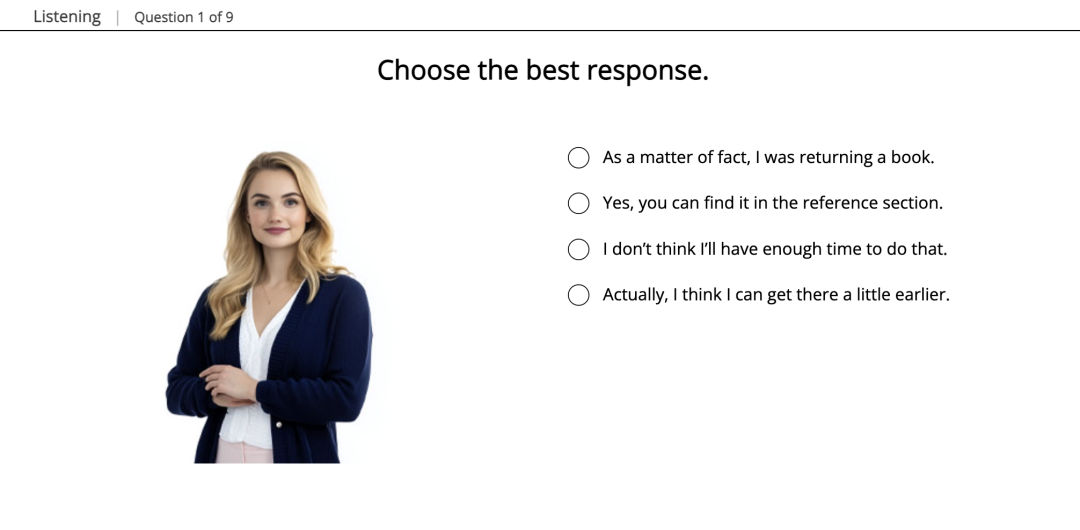 Listening | Question 1 of 9

Choose the best response.

As a matter of fact, I was returning a book.

Yes, you can find it in the reference section.

I don't think I'll have enough time to do that.

Actually, I think I can get there a little earlier.